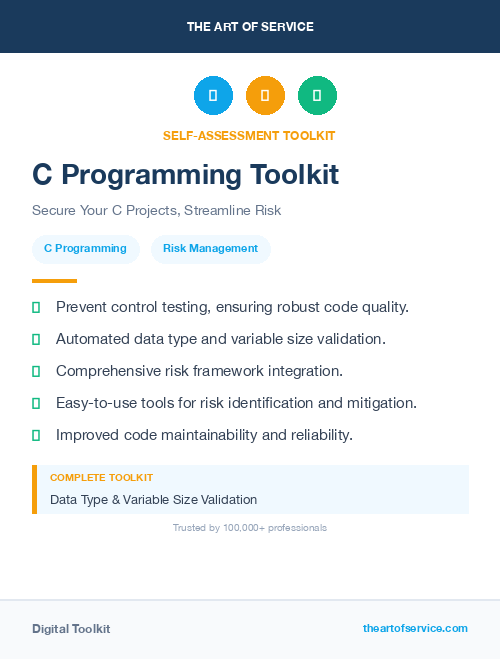 THE ART OF SERVICE

SELF-ASSESSMENT TOOLKIT

C Programming Toolkit

Secure Your C Projects, Streamline Risk

C Programming

Risk Management

Prevent control testing, ensuring robust code quality.

Automated data type and variable size validation.

Comprehensive risk framework integration.

Easy-to-use tools for risk identification and mitigation.

Improved code maintainability and reliability.

COMPLETE TOOLKIT

Data Type & Variable Size Validation

Trusted by 100,000+ professionals

Digital Toolkit

theartofservice.com